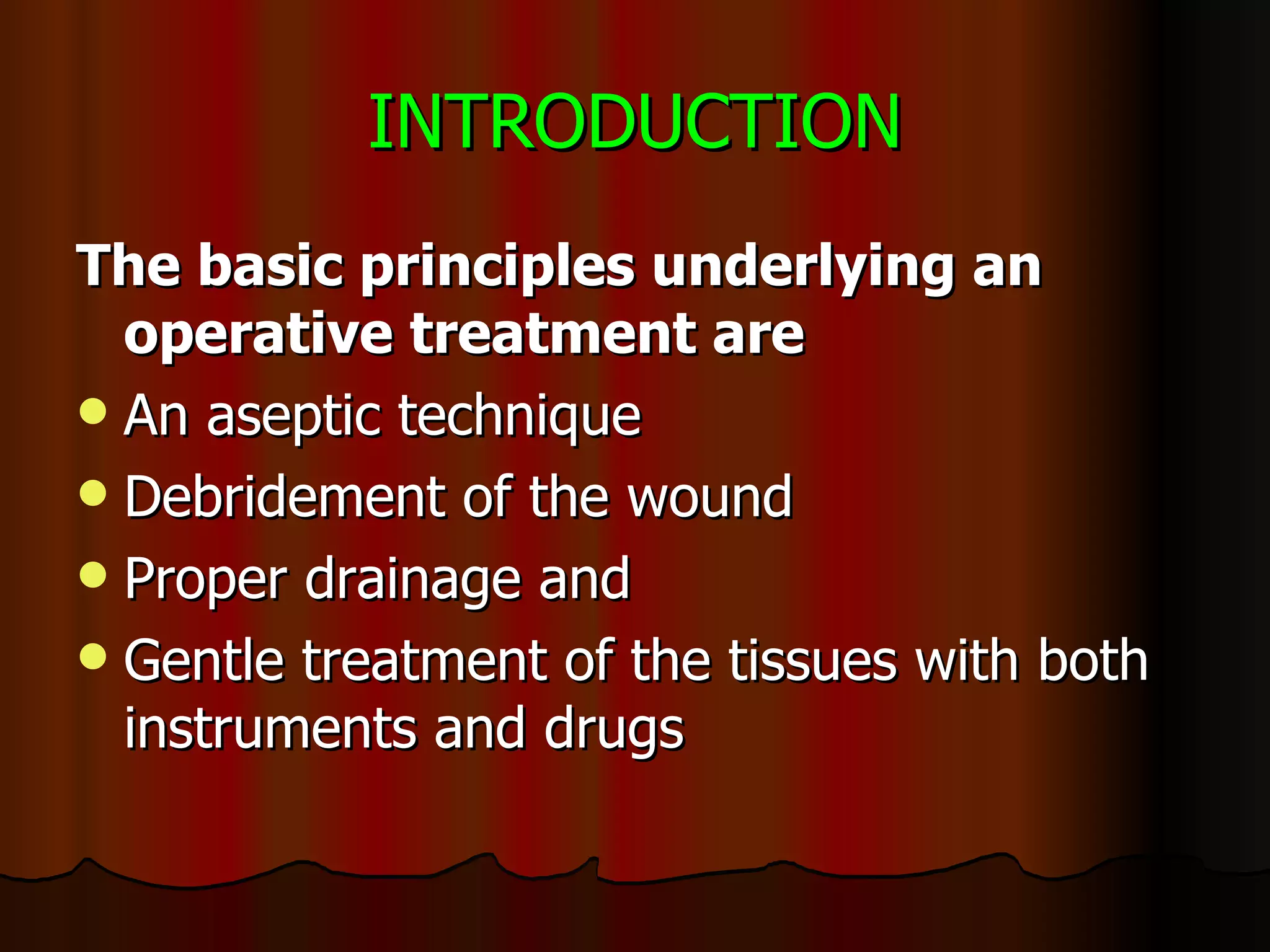 INTRODUCTION

The basic principles underlying an operative treatment are

- An aseptic technique
- Debridement of the wound
- Proper drainage and
- Gentle treatment of the tissues with both instruments and drugs